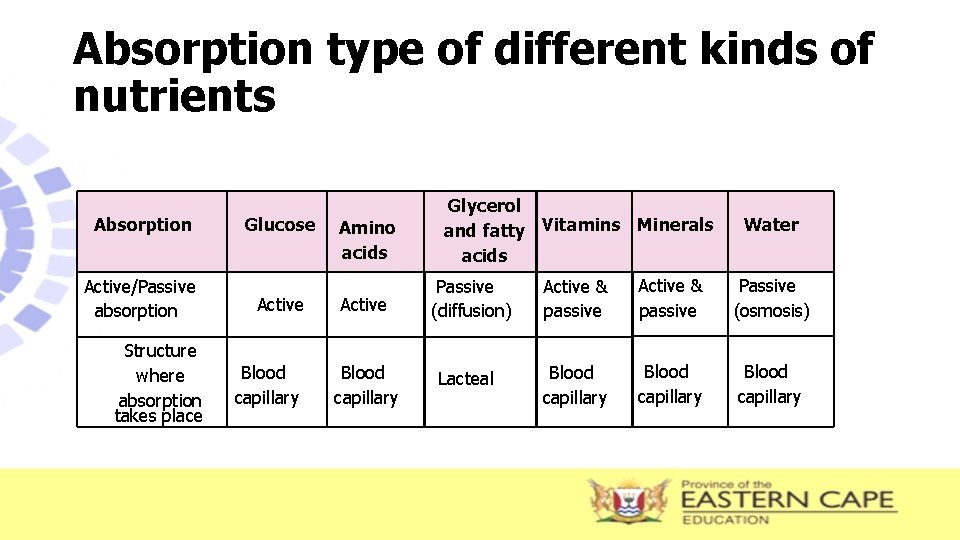 Absorption type of different kinds of nutrients

| Absorption | Glucose | Amino acids | Glycerol and fatty acids | Vitamins | Minerals | Water |
|---|---|---|---|---|---|---|
| Active/Passive absorption | Active | Active | Passive (diffusion) | Active & passive | Active & passive | Passive (osmosis) |
| Structure where absorption takes place | Blood capillary | Blood capillary | Lacteal | Blood capillary | Blood capillary | Blood capillary |

Province of the
EASTERN CAPE
EDUCATION